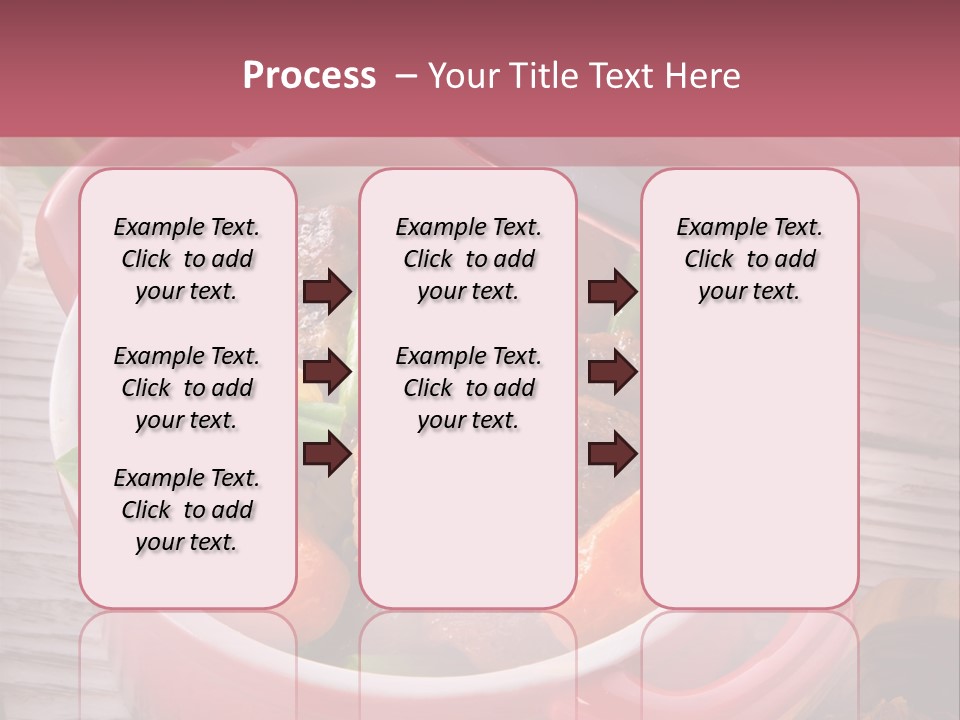 Process – Your Title Text Here

Example Text. Click to add your text.

Example Text. Click to add your text.

Example Text. Click to add your text.

Example Text. Click to add your text.

Example Text. Click to add your text.

Example Text. Click to add your text.